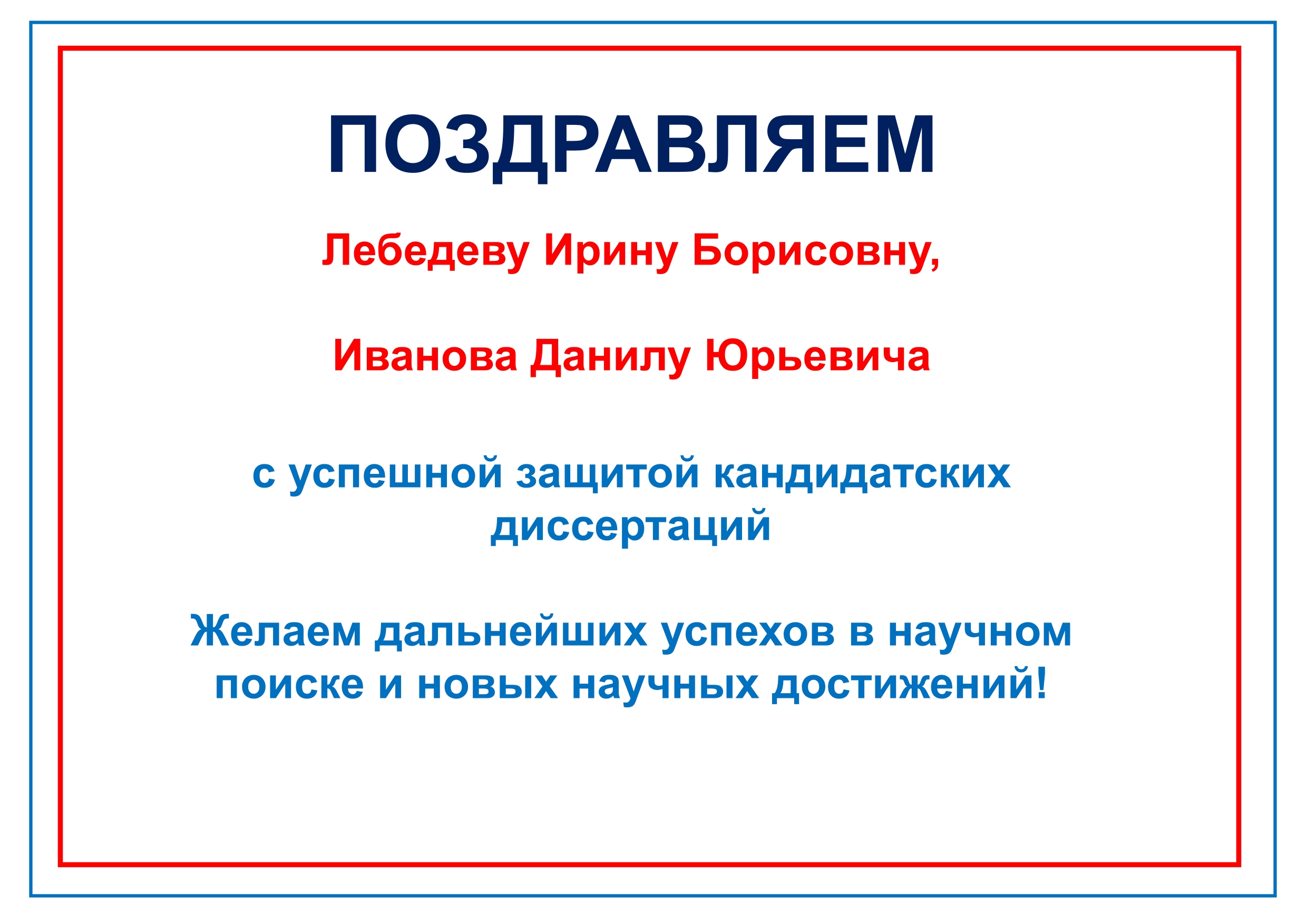 ПОЗДРАВЛЯЕМ

Лебедеву Ирину Борисовну,

Иванова Данилу Юрьевича

с успешной защитой кандидатских диссертаций

Желаем дальнейших успехов в научном поиске и новых научных достижений!